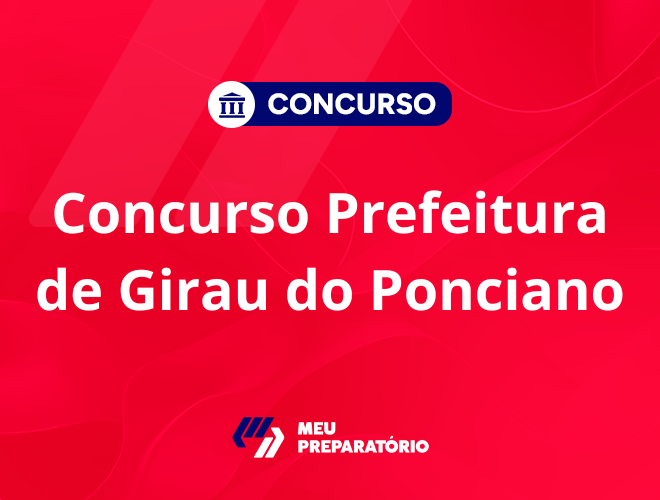 CONCURSO

Concurso Prefeitura de Girau do Ponciano

MEU PREPARATÓRIO